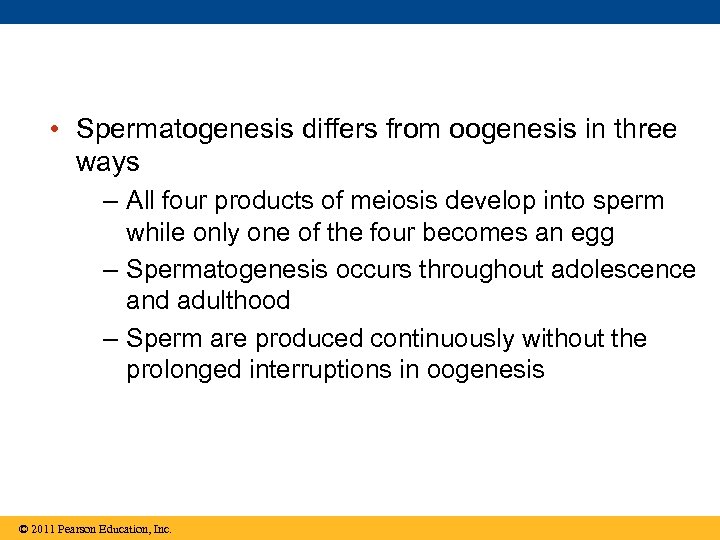 • Spermatogenesis differs from oogenesis in three ways

– All four products of meiosis develop into sperm while only one of the four becomes an egg

– Spermatogenesis occurs throughout adolescence and adulthood

– Sperm are produced continuously without the prolonged interruptions in oogenesis

© 2011 Pearson Education, Inc.